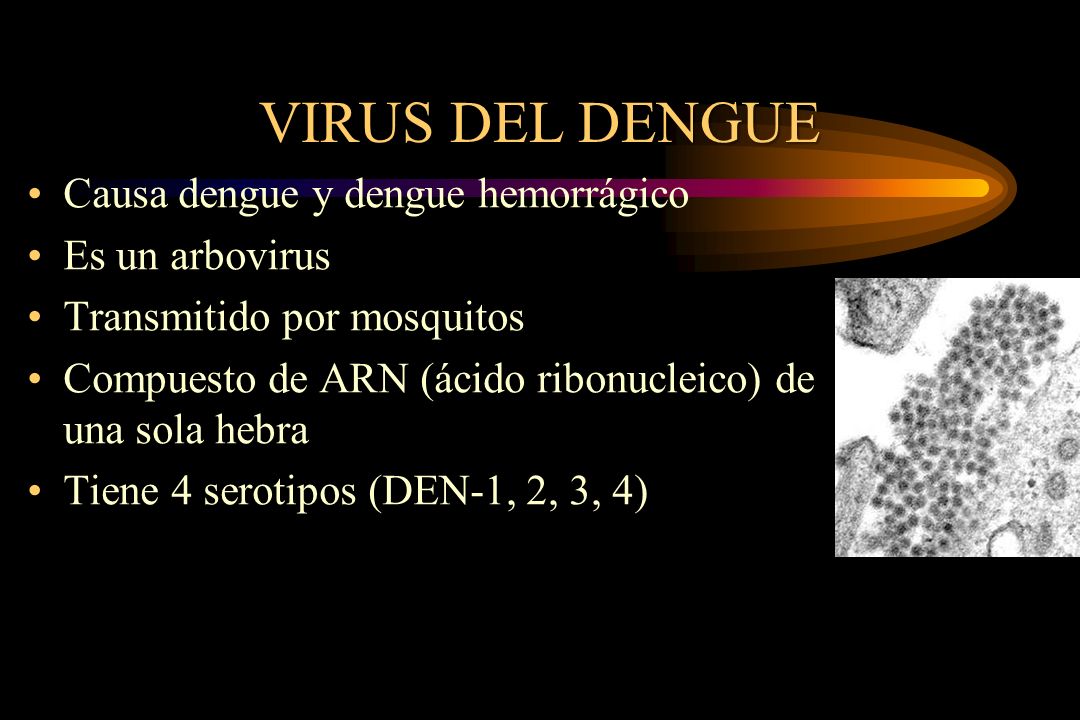 VIRUS DEL DENGUE

• Causa dengue y dengue hemorrágico
• Es un arbovirus
• Transmitido por mosquitos
• Compuesto de ARN (ácido ribonucleico) de una sola hebra
• Tiene 4 serotipos (DEN-1, 2, 3, 4)